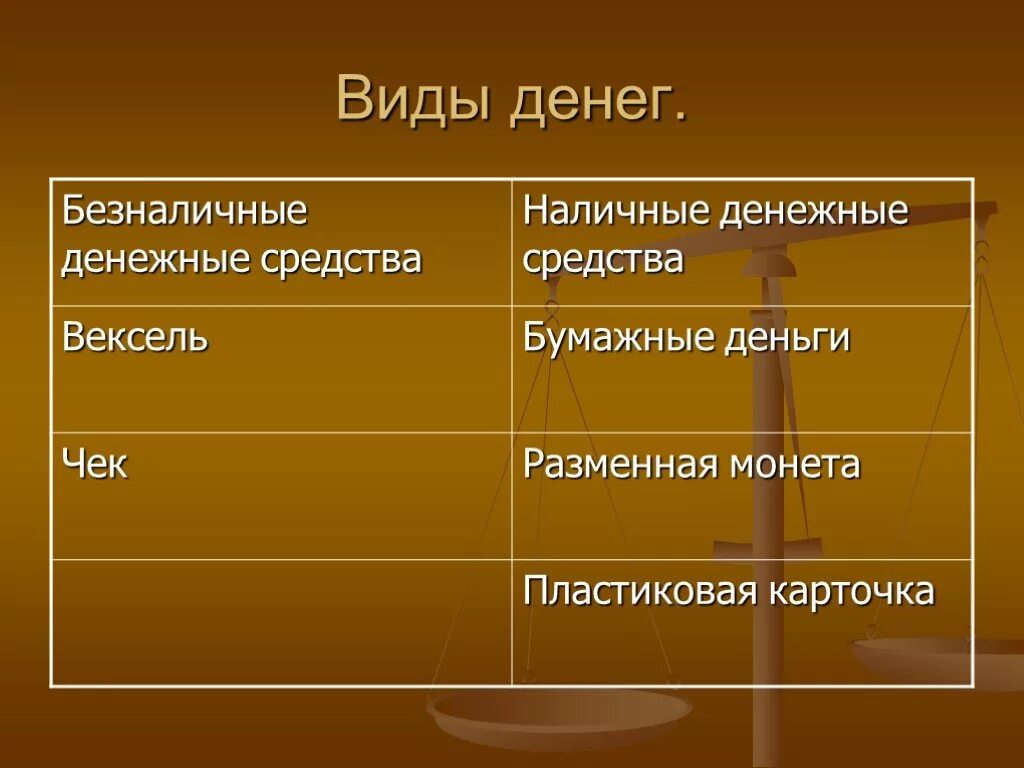 Виды денег.

| Безналичные денежные средства | Наличные денежные средства |
|---|---|
| Вексель | Бумажные деньги |
| Чек | Разменная монета |
| | Пластиковая карточка |